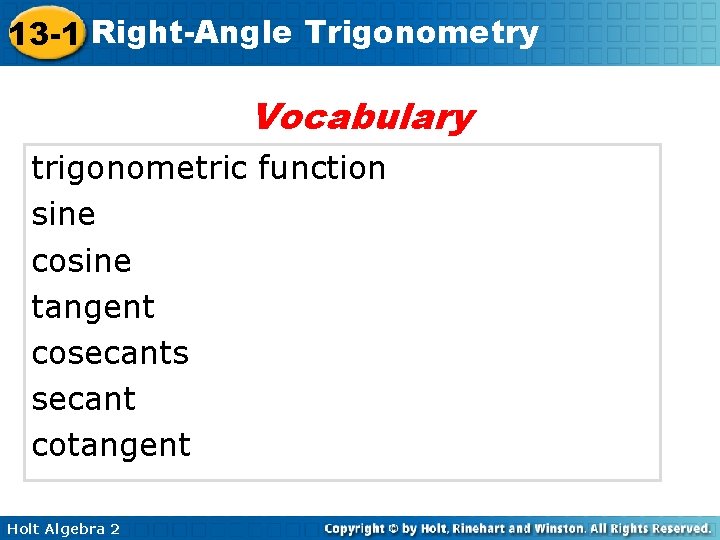 13-1 Right-Angle Trigonometry

Vocabulary

trigonometric function
sine
cosine
tangent
cosecants
secant
cotangent

Holt Algebra 2

Copyright © by Holt, Rinehart and Winston. All Rights Reserved.